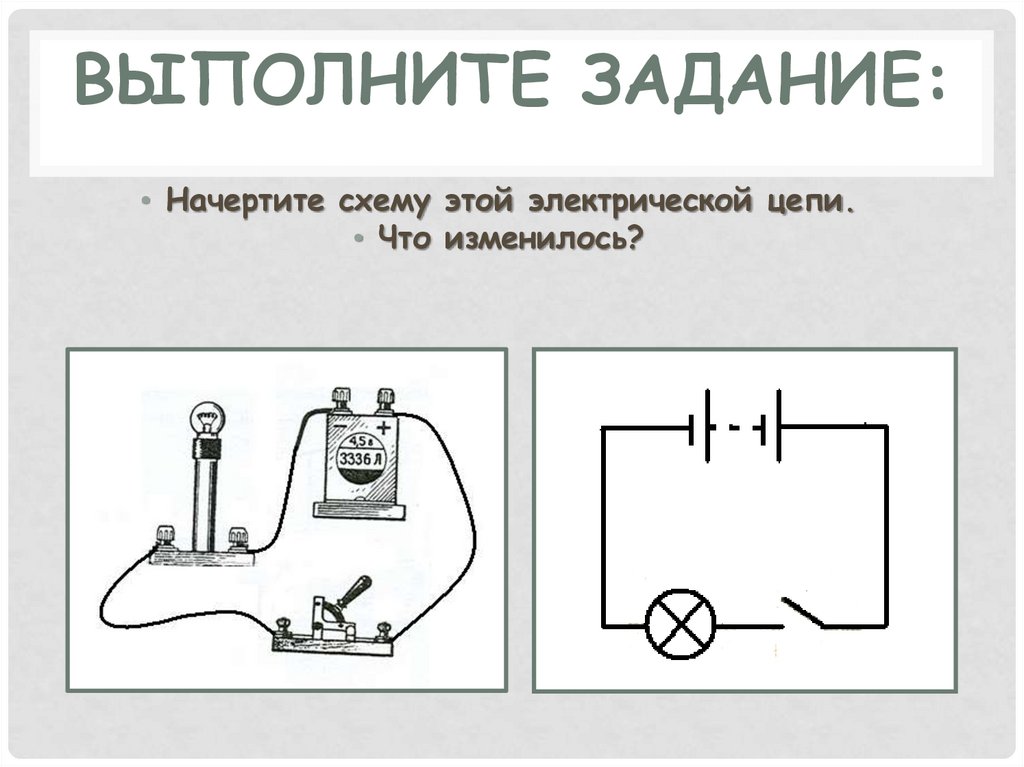 ВЫПОЛНИТЕ ЗАДАНИЕ:

• Начертите схему этой электрической цепи.
• Что изменилось?

+
4,5 в
3336 Л